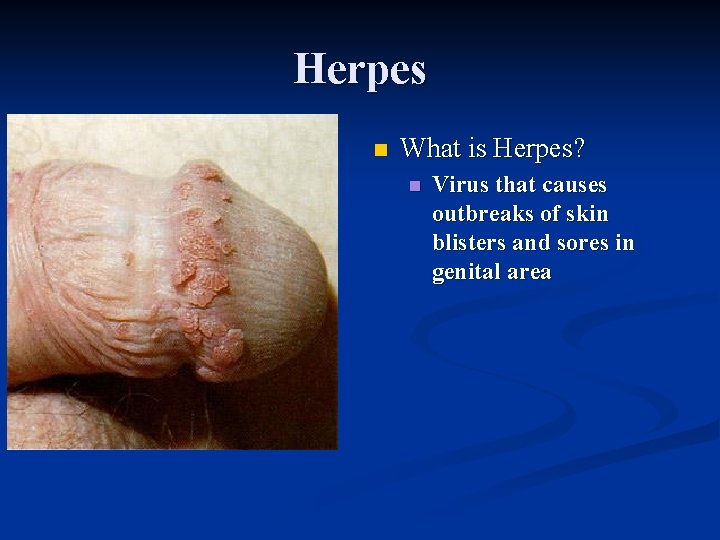 Herpes

What is Herpes?

Virus that causes outbreaks of skin blisters and sores in genital area